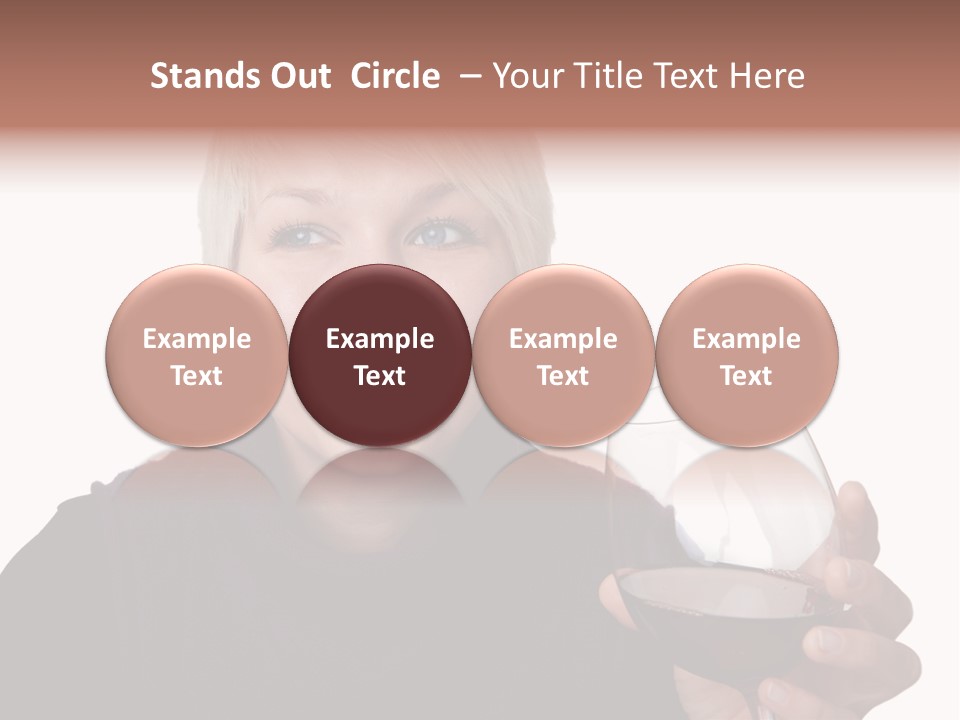 Stands Out Circle – Your Title Text Here

Example Text

Example Text

Example Text

Example Text